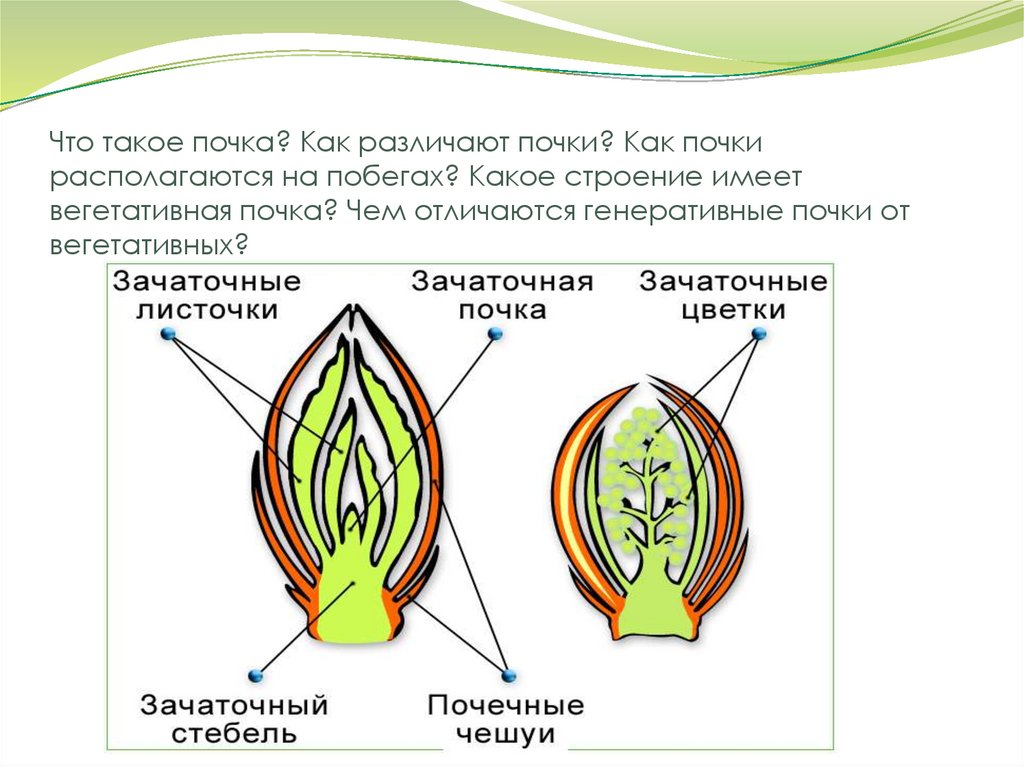 Что такое почка? Как различают почки? Как почки располагаются на побегах? Какое строение имеет вегетативная почка? Чем отличаются генеративные почки от вегетативных?

Зачаточные листочки

Зачаточная почка

Зачаточные цветки

Зачаточный стебель

Почечные чешуи